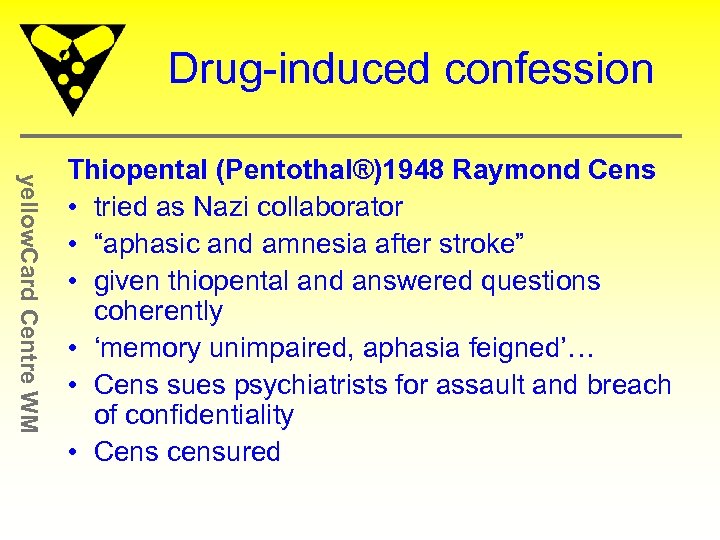 Drug-induced confession

yellowCard Centre WM

Thiopental (Pentothal®)1948 Raymond Cens
• tried as Nazi collaborator
• “aphasic and amnesia after stroke”
• given thiopental and answered questions coherently
• ‘memory unimpaired, aphasia feigned’…
• Cens sues psychiatrists for assault and breach of confidentiality
• Cens censured